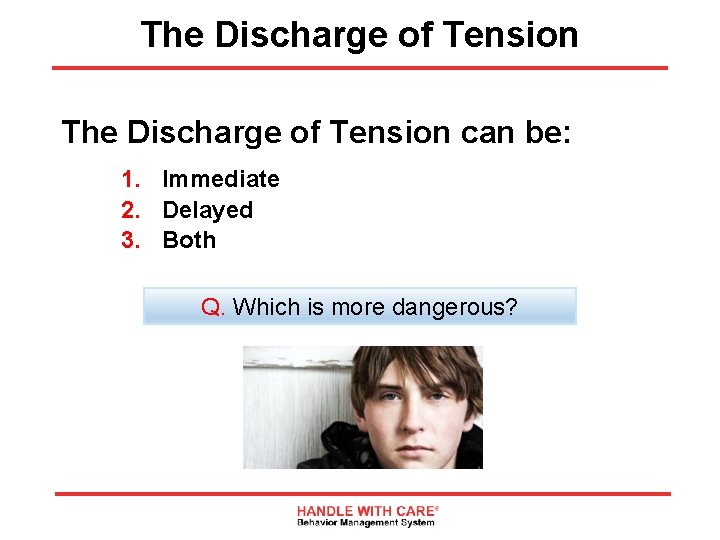 The Discharge of Tension

The Discharge of Tension can be:

1. Immediate
2. Delayed
3. Both

Q. Which is more dangerous?

HANDLE WITH CARE®
Behavior Management System